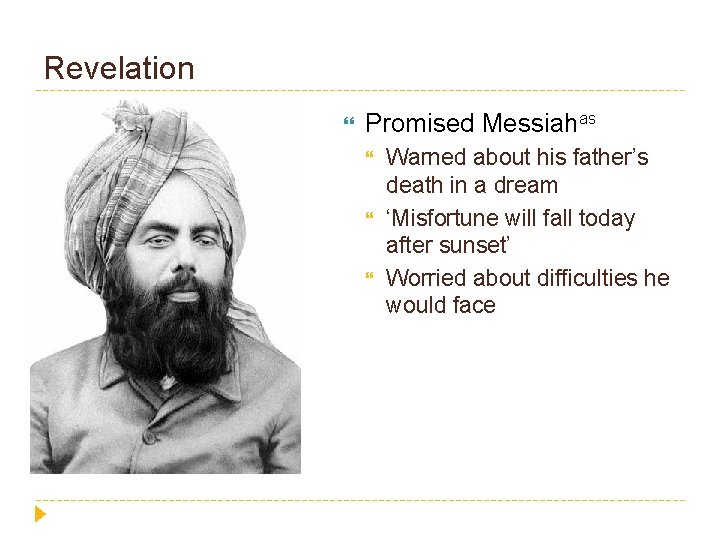 Revelation

Promised Messiah$^{as}$

Warned about his father's death in a dream

'Misfortune will fall today after sunset'

Worried about difficulties he would face